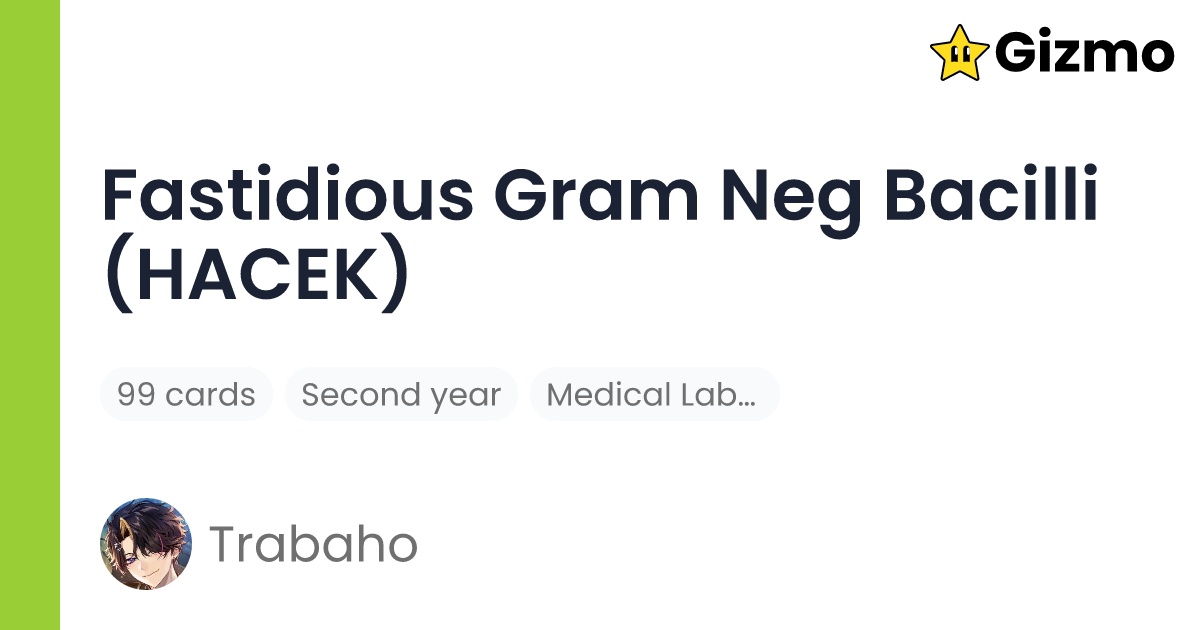 Gizmo

Fastidious Gram Neg Bacilli (HACEK)

99 cards

Second year

Medical Lab...

Trabaho